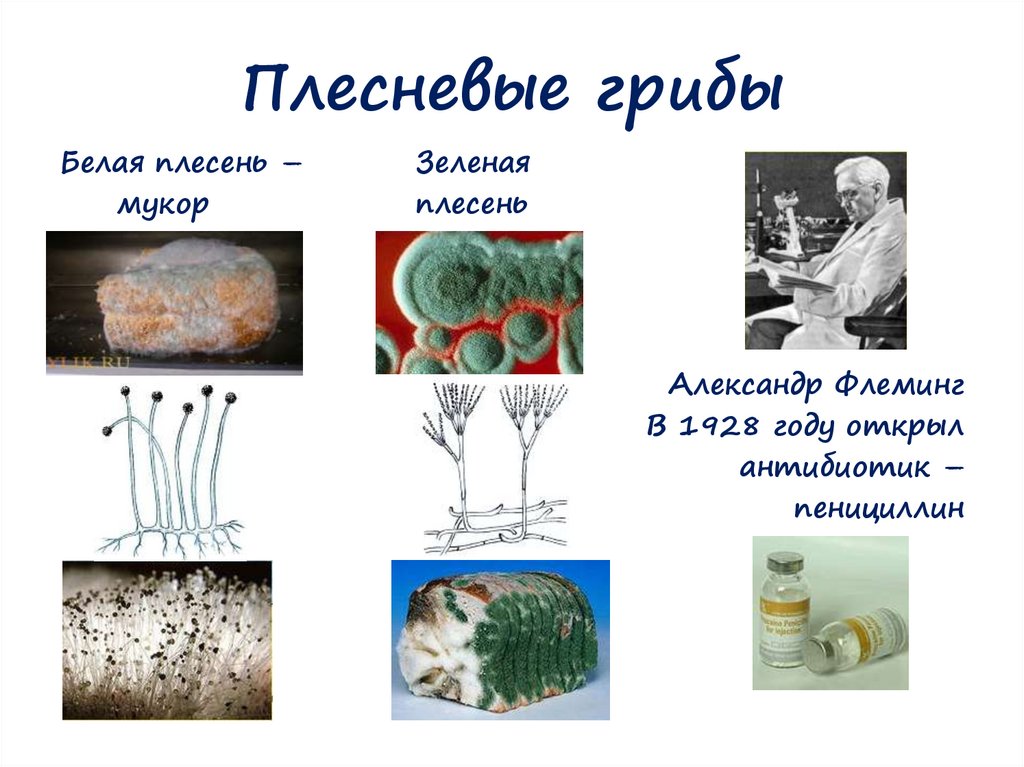 Плесневые грибы

Белая плесень – мукор

Зеленая плесень

Александр Флеминг В 1928 году открыл антибиотик – пенициллин